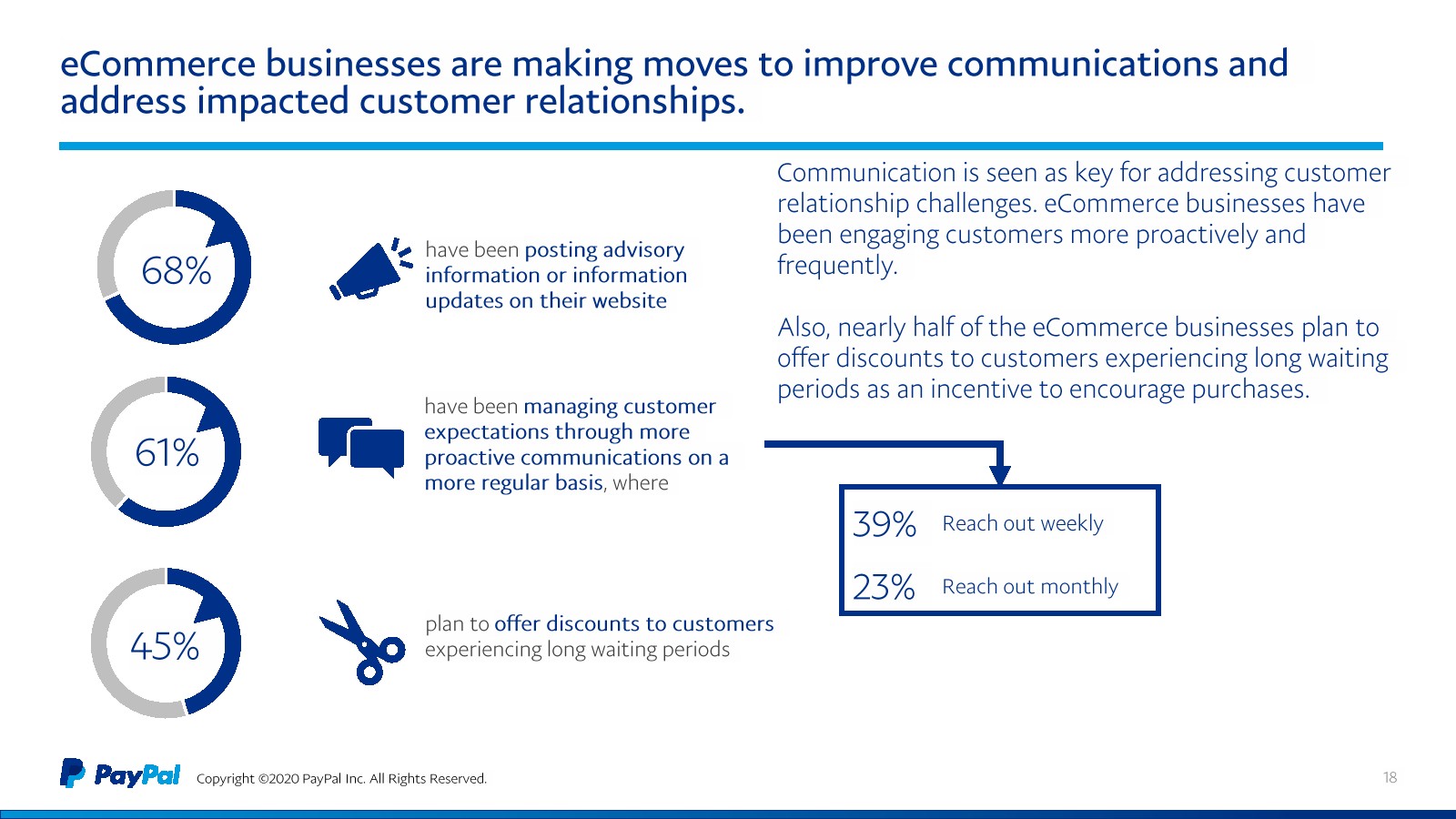 eCommerce businesses are making moves to improve communications and address impacted customer relationships.

68%

have been posting advisory information or information updates on their website

61%

have been managing customer expectations through more proactive communications on a more regular basis, where

45%

plan to offer discounts to customers experiencing long waiting periods

Communication is seen as key for addressing customer relationship challenges. eCommerce businesses have been engaging customers more proactively and frequently.

Also, nearly half of the eCommerce businesses plan to offer discounts to customers experiencing long waiting periods as an incentive to encourage purchases.

39% Reach out weekly

23% Reach out monthly

PayPal Copyright ©2020 PayPal Inc. All Rights Reserved.

18